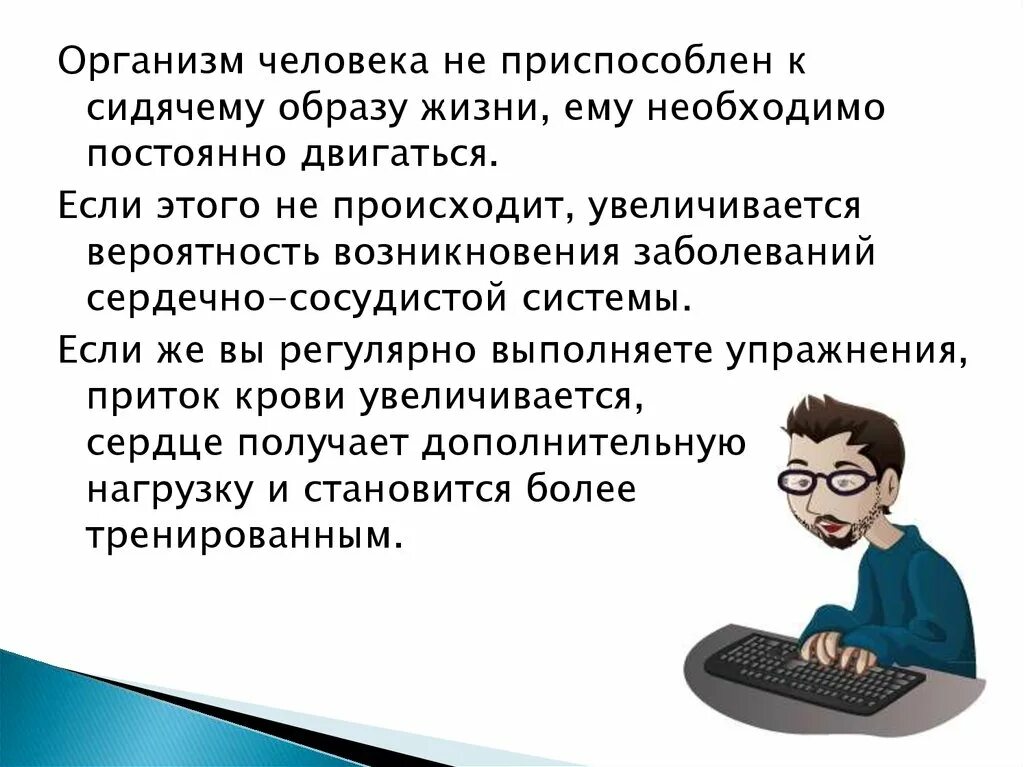 Организм человека не приспособлен к сидячему образу жизни, ему необходимо постоянно двигаться.

Если этого не происходит, увеличивается вероятность возникновения заболеваний сердечно-сосудистой системы.

Если же вы регулярно выполняете упражнения, приток крови увеличивается, сердце получает дополнительную нагрузку и становится более тренированным.